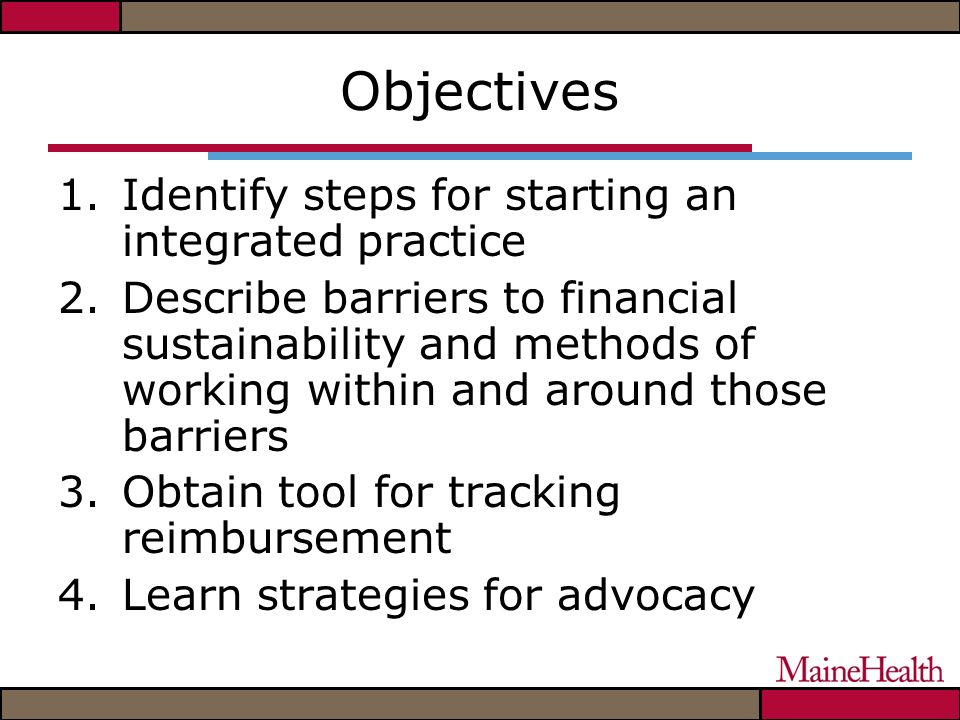 Objectives

1. Identify steps for starting an integrated practice
2. Describe barriers to financial sustainability and methods of working within and around those barriers
3. Obtain tool for tracking reimbursement
4. Learn strategies for advocacy

MaineHealth